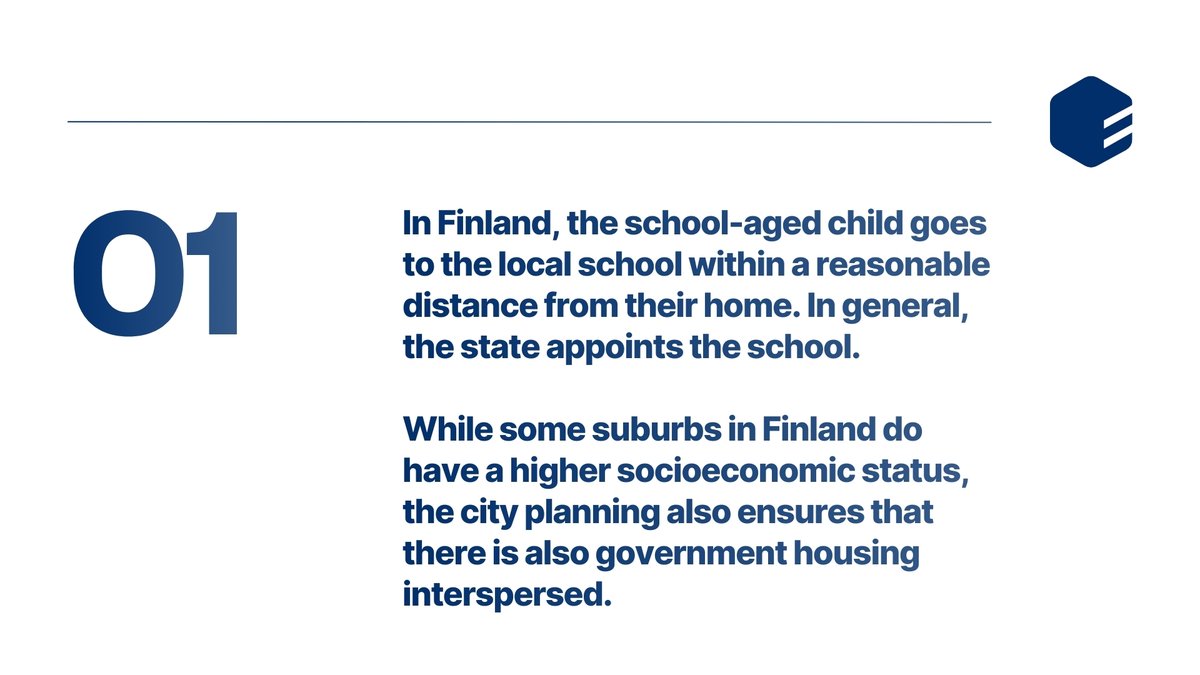 01

In Finland, the school-aged child goes to the local school within a reasonable distance from their home. In general, the state appoints the school.

While some suburbs in Finland do have a higher socioeconomic status, the city planning also ensures that there is also government housing interspersed.